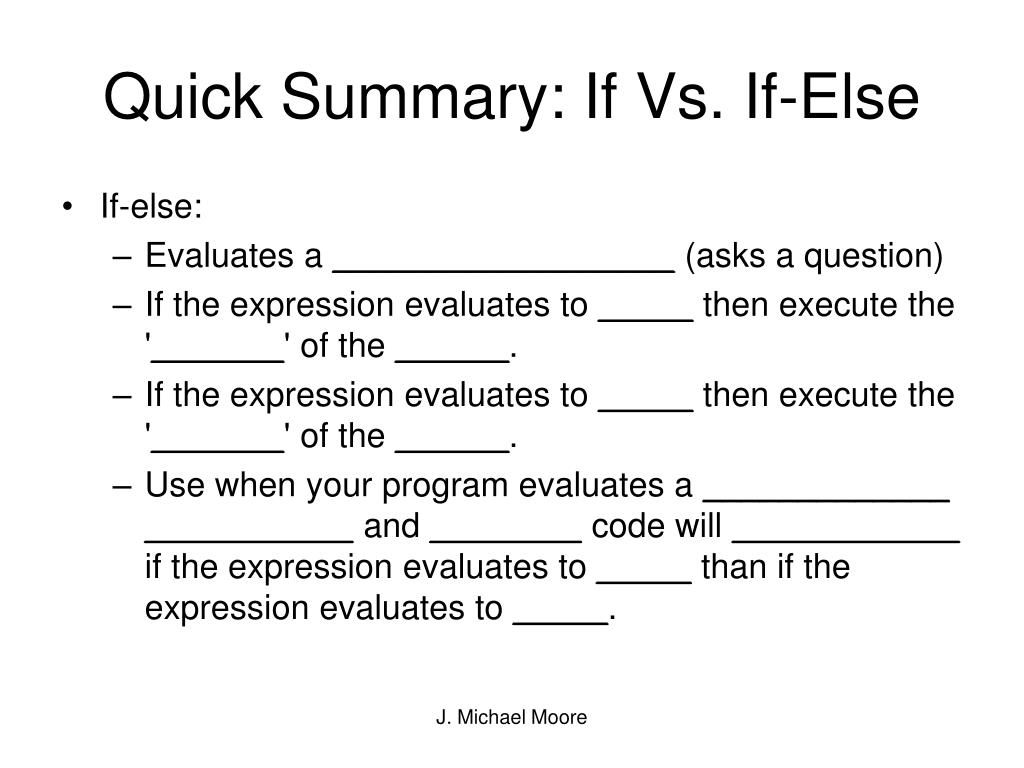 Quick Summary: If Vs. If-Else

• If-else:
– Evaluates a __________________ (asks a question)
– If the expression evaluates to _____ then execute the '_______' of the ______.
– If the expression evaluates to _____ then execute the '_______' of the ______.
– Use when your program evaluates a _____________ ___________ and ________ code will ____________ if the expression evaluates to _____ than if the expression evaluates to _____.

J. Michael Moore